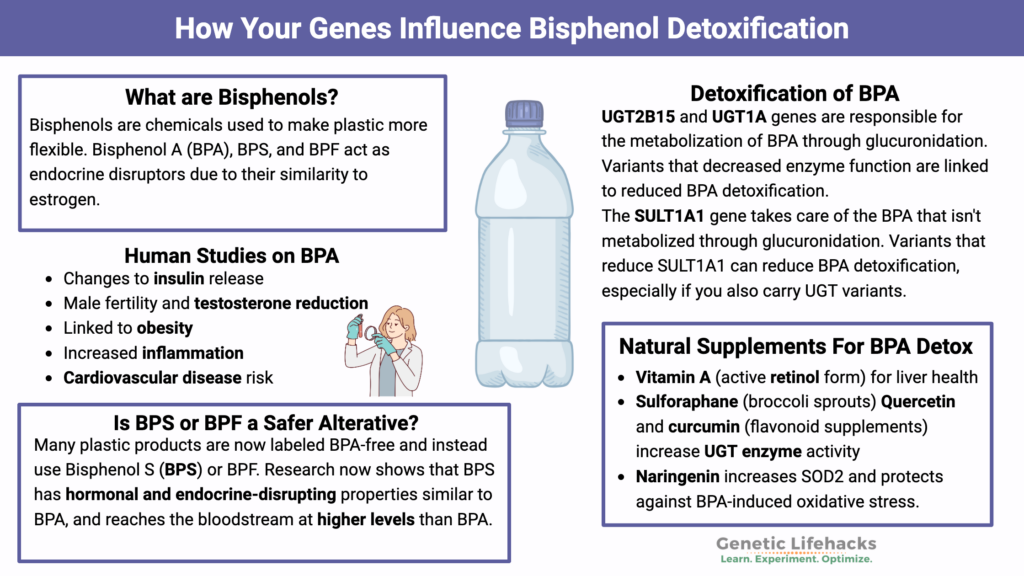 How Your Genes Influence Bisphenol Detoxification

What are Bisphenols?

Bisphenols are chemicals used to make plastic more flexible. Bisphenol A (BPA), BPS, and BPF act as endocrine disruptors due to their similarity to estrogen.

Human Studies on BPA

- Changes to insulin release
- Male fertility and testosterone reduction
- Linked to obesity
- Increased inflammation
- Cardiovascular disease risk

Is BPS or BPF a Safer Alterative?

Many plastic products are now labeled BPA-free and instead use Bisphenol S (BPS) or BPF. Research now shows that BPS has hormonal and endocrine-disrupting properties similar to BPA, and reaches the bloodstream at higher levels than BPA.

Detoxification of BPA

UGT2B15 and UGT1A genes are responsible for the metabolization of BPA through glucuronidation. Variants that decreased enzyme function are linked to reduced BPA detoxification.

The SULT1A1 gene takes care of the BPA that isn't metabolized through glucuronidation. Variants that reduce SULT1A1 can reduce BPA detoxification, especially if you also carry UGT variants.

Natural Supplements For BPA Detox

- Vitamin A (active retinol form) for liver health
- Sulforaphane (broccoli sprouts) Quercetin and curcumin (flavonoid supplements) increase UGT enzyme activity
- Naringenin increases SOD2 and protects against BPA-induced oxidative stress.

Genetic Lifehacks
Learn. Experiment. Optimize.